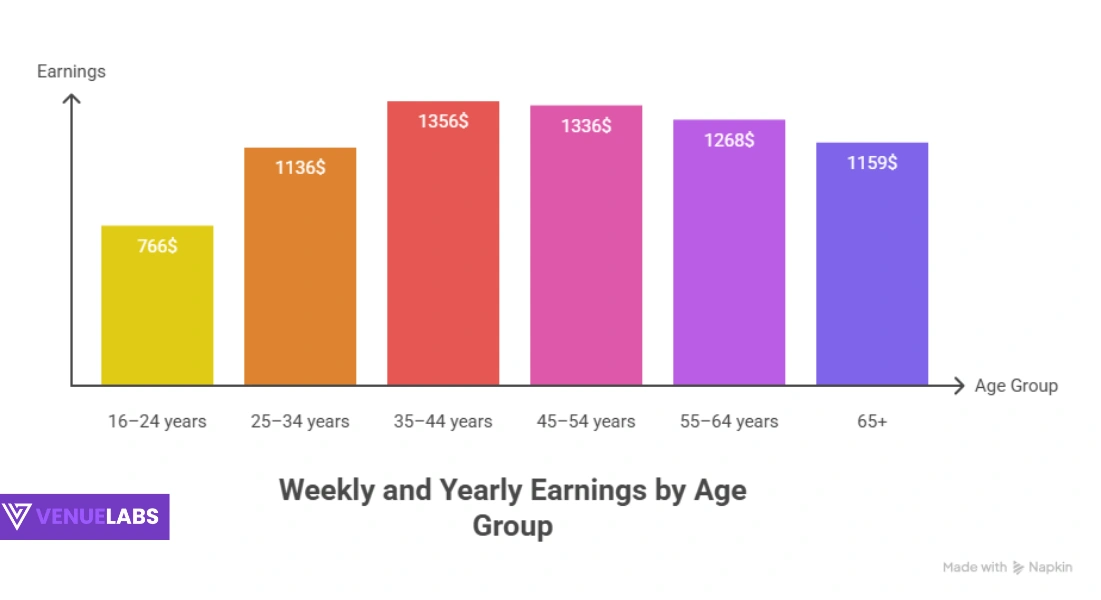 Earnings

766$ 1136$ 1356$ 1336$ 1268$ 1159$

Age Group

16–24 years 25–34 years 35–44 years 45–54 years 55–64 years 65+

Weekly and Yearly Earnings by Age Group

VENUELABS

Made with Napkin